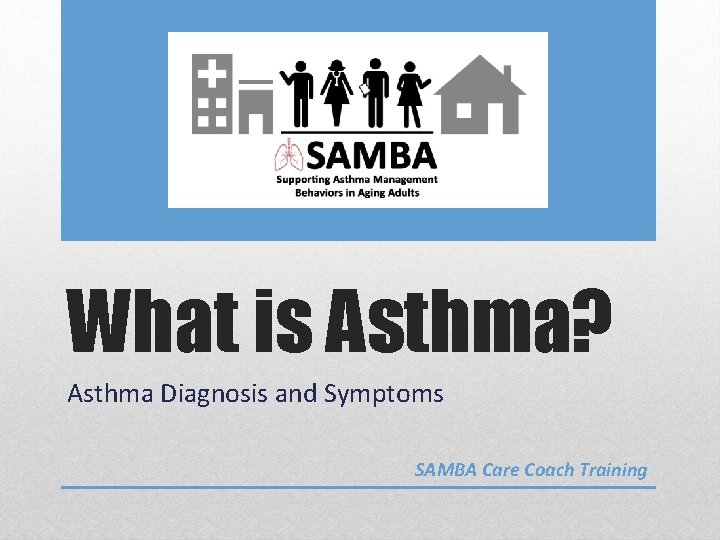 SAMBA
Supporting Asthma Management Behaviors in Aging Adults

What is Asthma?

Asthma Diagnosis and Symptoms

SAMBA Care Coach Training